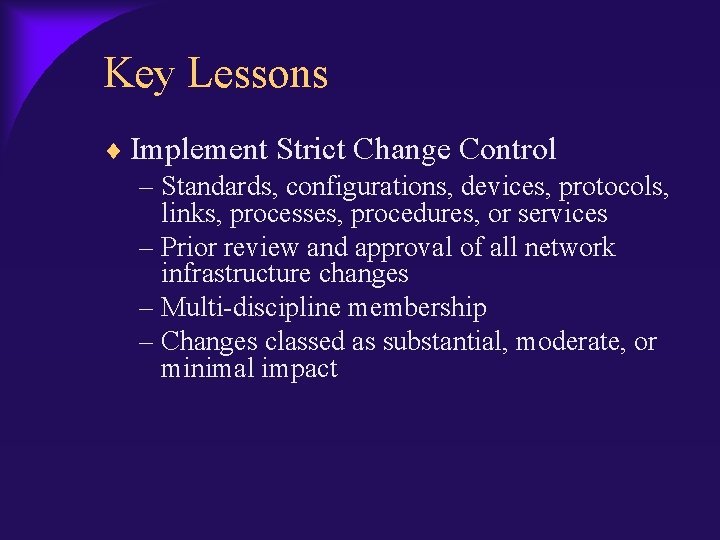 Key Lessons

♦ Implement Strict Change Control
– Standards, configurations, devices, protocols, links, processes, procedures, or services
– Prior review and approval of all network infrastructure changes
– Multi-discipline membership
– Changes classed as substantial, moderate, or minimal impact